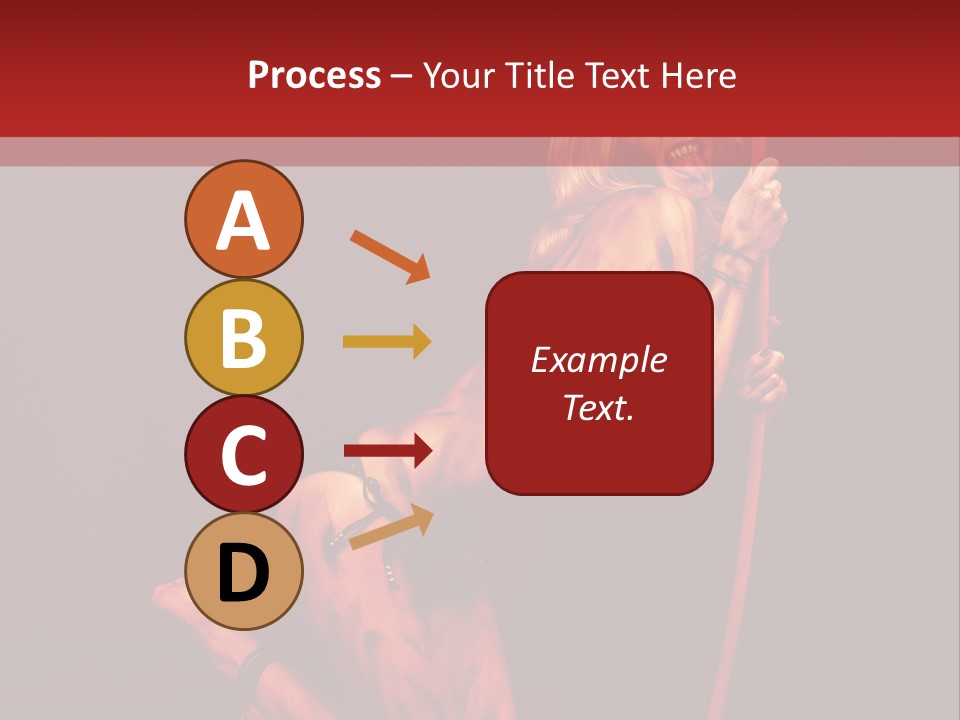 Process – Your Title Text Here

A

B

C

D

Example Text.